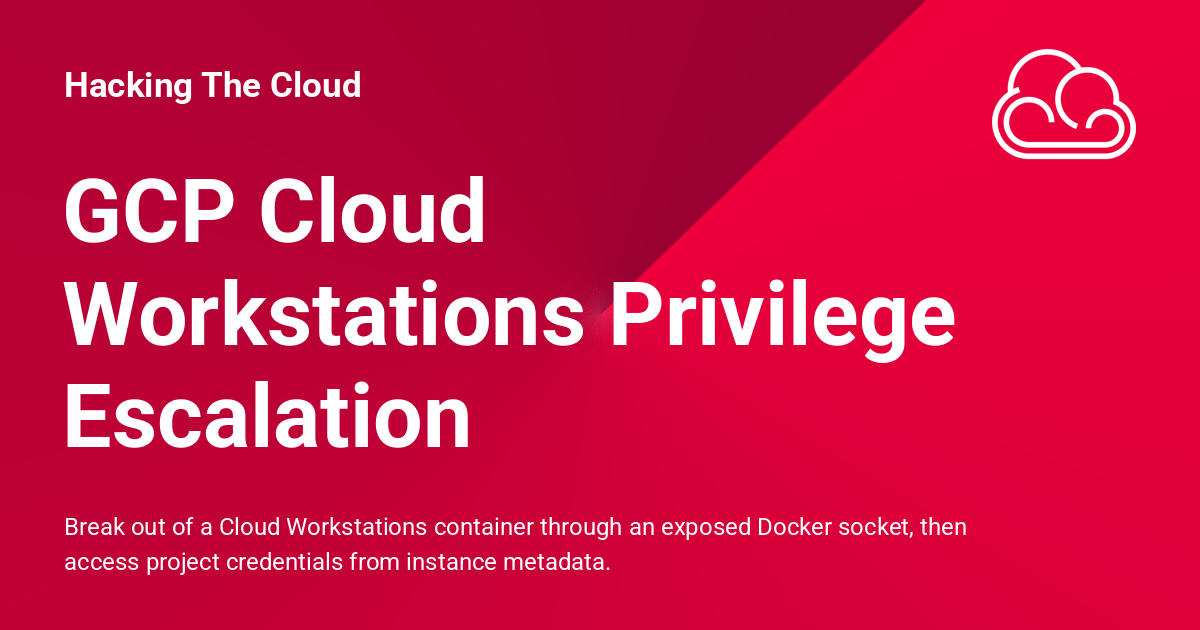 Hacking The Cloud

GCP Cloud Workstations Privilege Escalation

Break out of a Cloud Workstations container through an exposed Docker socket, then access project credentials from instance metadata.